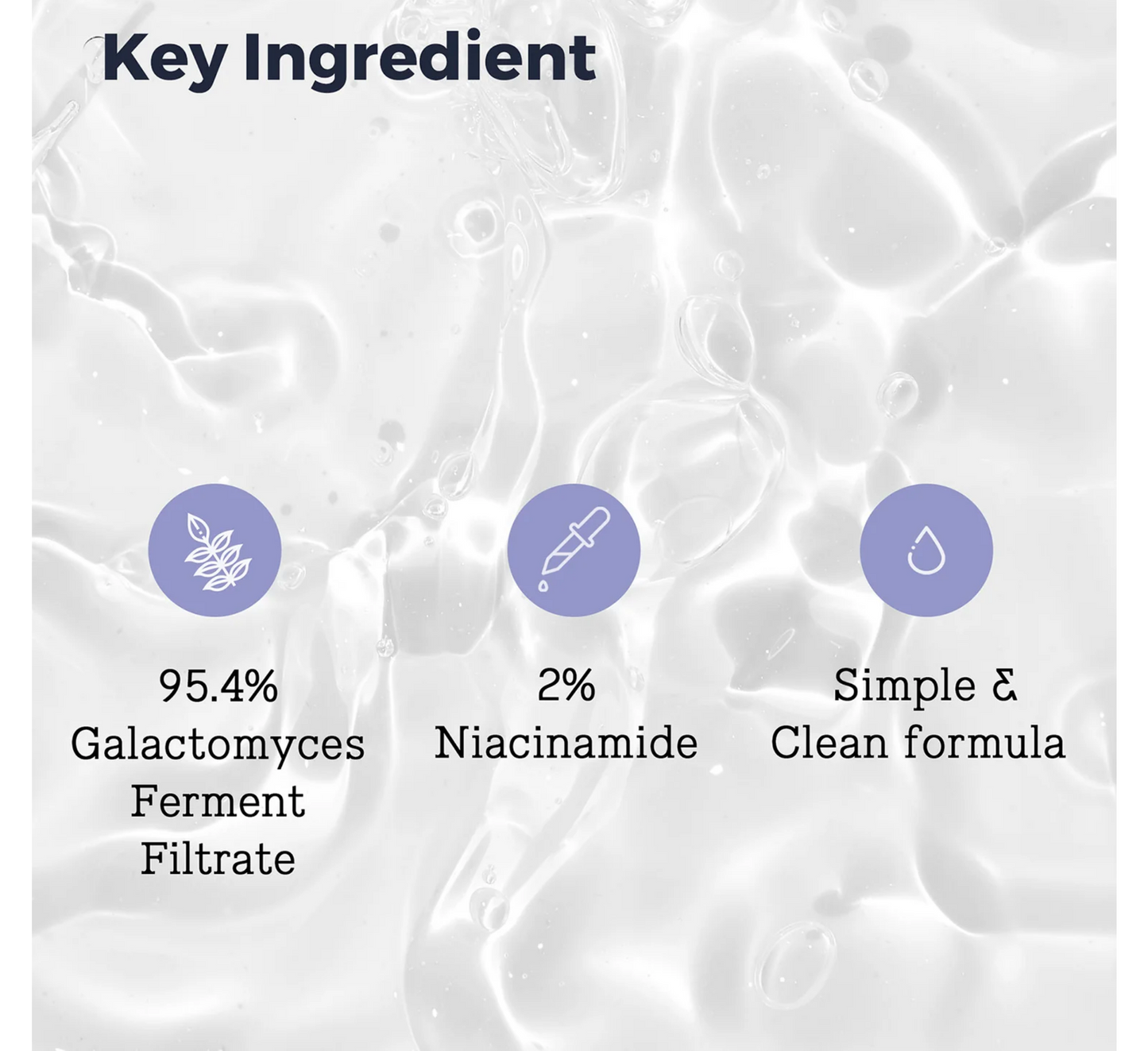 Key Ingredient

95.4% Galactomyces Ferment Filtrate

2% Niacinamide

Simple & Clean formula